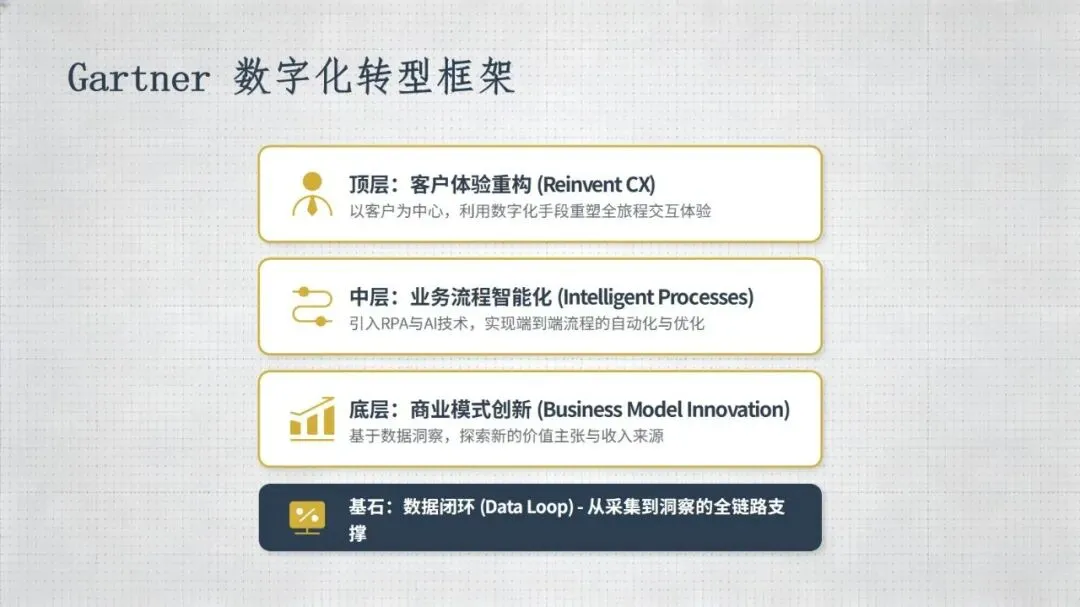 Gartner 数字化转型框架

顶层：客户体验重构 (Reinvent CX)
以客户为中心，利用数字化手段重塑全旅程交互体验

中层：业务流程智能化 (Intelligent Processes)
引入RPA与AI技术，实现端到端流程的自动化与优化

底层：商业模式创新 (Business Model Innovation)
基于数据洞察，探索新的价值主张与收入来源

基石：数据闭环 (Data Loop) - 从采集到洞察的全链路支撑